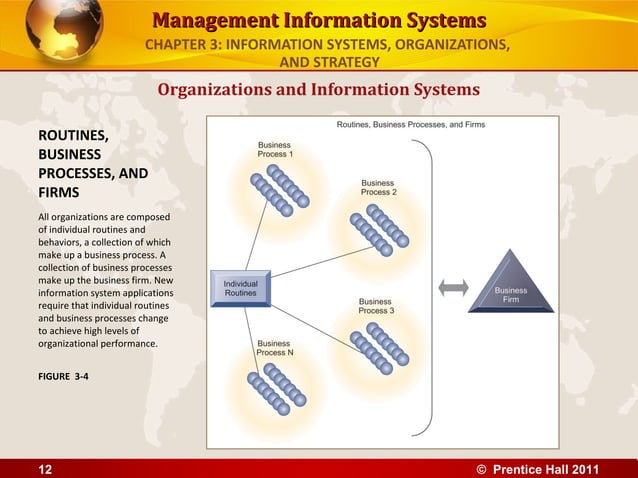 Management Information Systems

CHAPTER 3: INFORMATION SYSTEMS, ORGANIZATIONS, AND STRATEGY

Organizations and Information Systems

ROUTINES, BUSINESS PROCESSES, AND FIRMS

All organizations are composed of individual routines and behaviors, a collection of which make up a business process. A collection of business processes make up the business firm. New information system applications require that individual routines and business processes change to achieve high levels of organizational performance.

FIGURE 3-4

Routines, Business Processes, and Firms

Business Process 1

Business Process 2

Individual Routines

Business Process 3

Business Process N

Business Firm

12

© Prentice Hall 2011